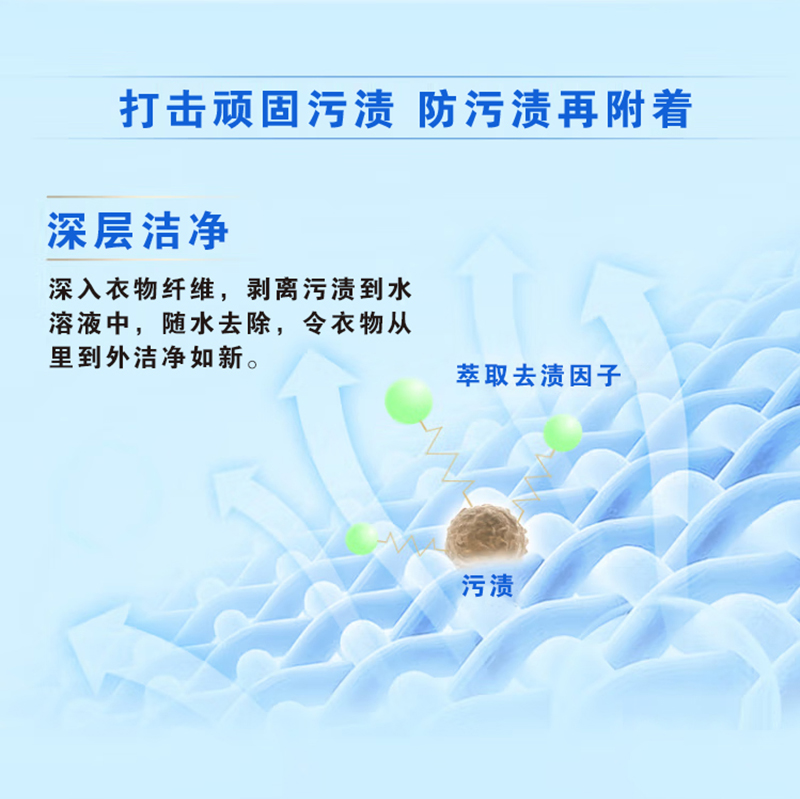 打击顽固污渍 防污渍再附着

深层洁净

深入衣物纤维，剥离污渍到水溶液中，随水去除，令衣物从里到外洁净如新。

萃取去渍因子

污渍